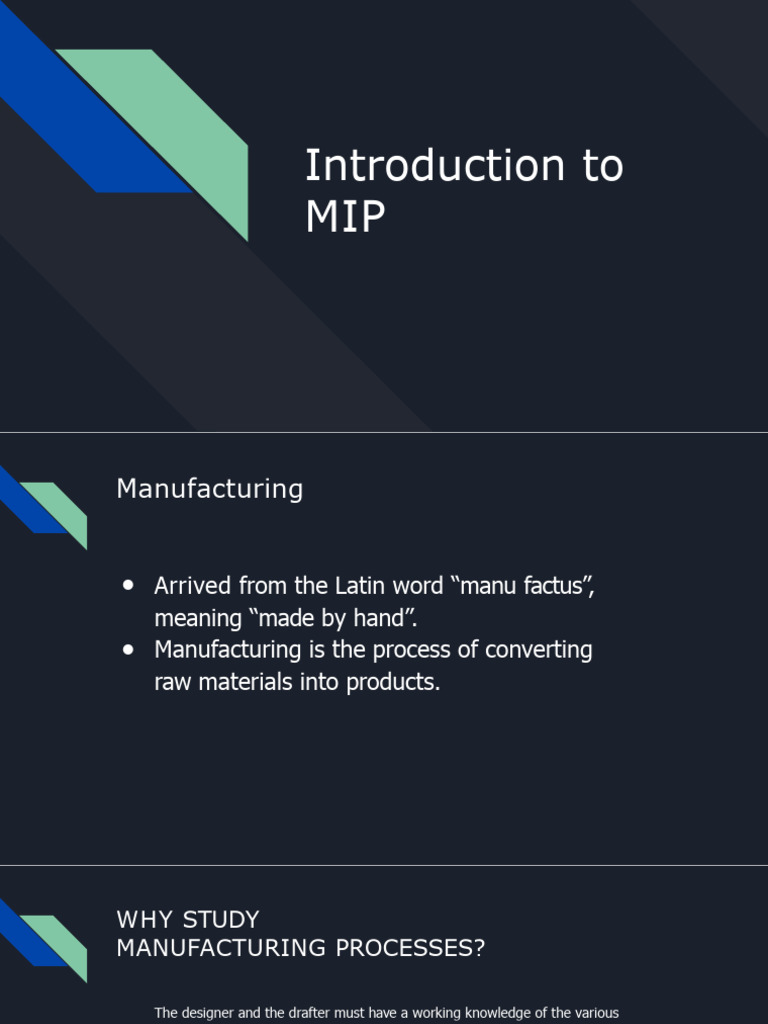 Introduction to MIP

Manufacturing

- Arrived from the Latin word “manu factus”, meaning “made by hand”.
- Manufacturing is the process of converting raw materials into products.

WHY STUDY MANUFACTURING PROCESSES?

The designer and the drafter must have a working knowledge of the various